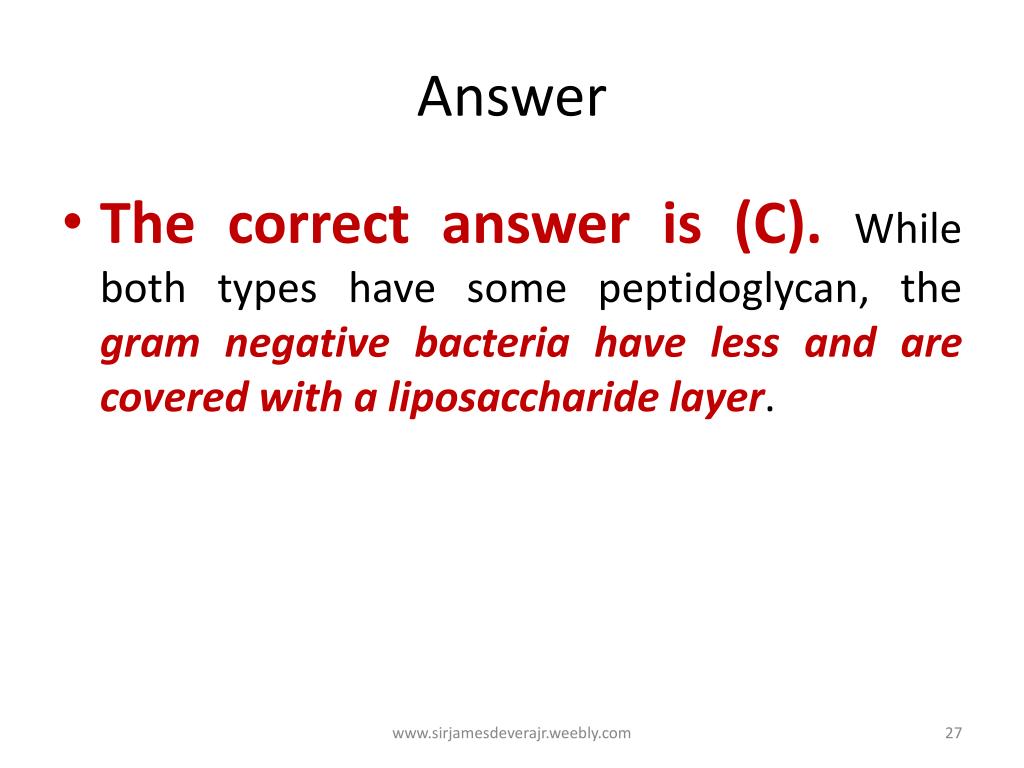 Answer

• The correct answer is (C). While both types have some peptidoglycan, the gram negative bacteria have less and are covered with a liposaccharide layer.

www.sirjamesdeverajr.weebly.com

27